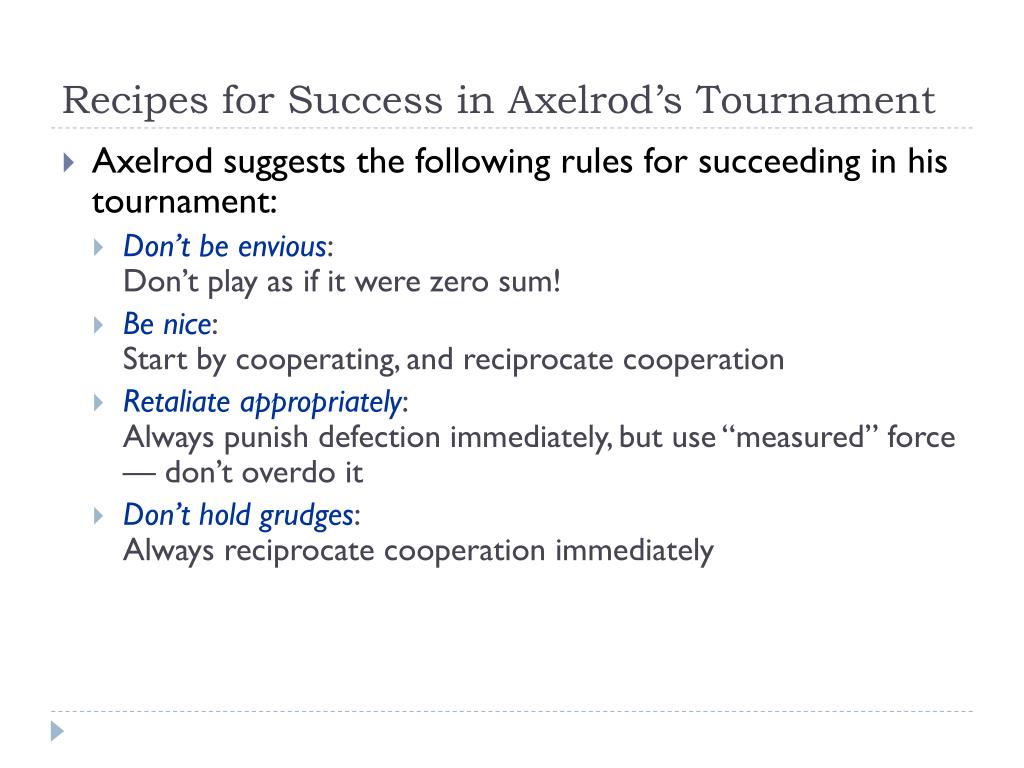 Recipes for Success in Axelrod's Tournament

Axelrod suggests the following rules for succeeding in his tournament:

Don't be envious:
Don't play as if it were zero sum!

Be nice:
Start by cooperating, and reciprocate cooperation

Retaliate appropriately:
Always punish defection immediately, but use "measured" force — don't overdo it

Don't hold grudges:
Always reciprocate cooperation immediately